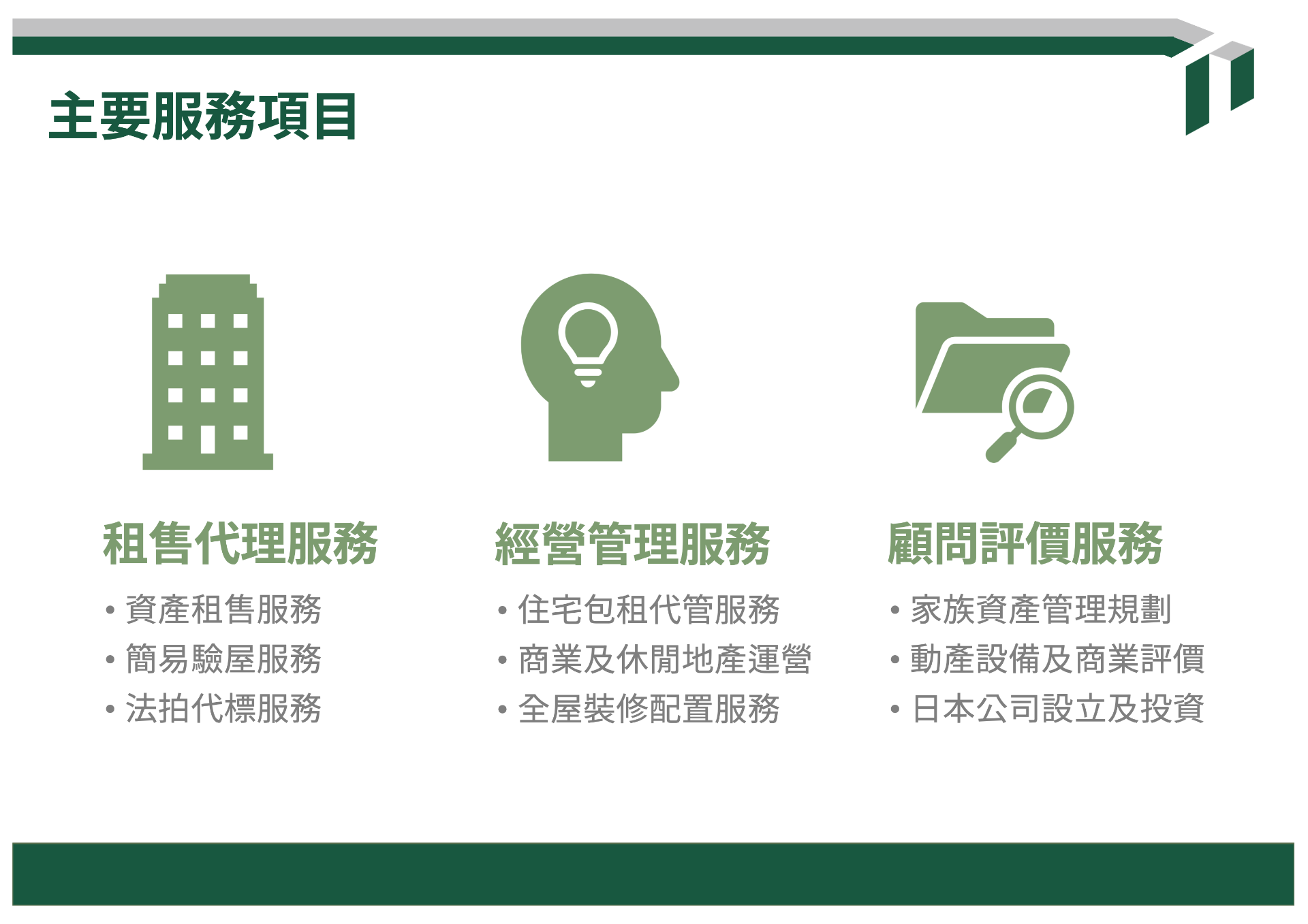 主要服務項目

租售代理服務
• 資產租售服務
• 簡易驗屋服務
• 法拍代標服務

經營管理服務
• 住宅包租代管服務
• 商業及休閒地產運營
• 全屋裝修配置服務

顧問評價服務
• 家族資產管理規劃
• 動產設備及商業評價
• 日本公司設立及投資